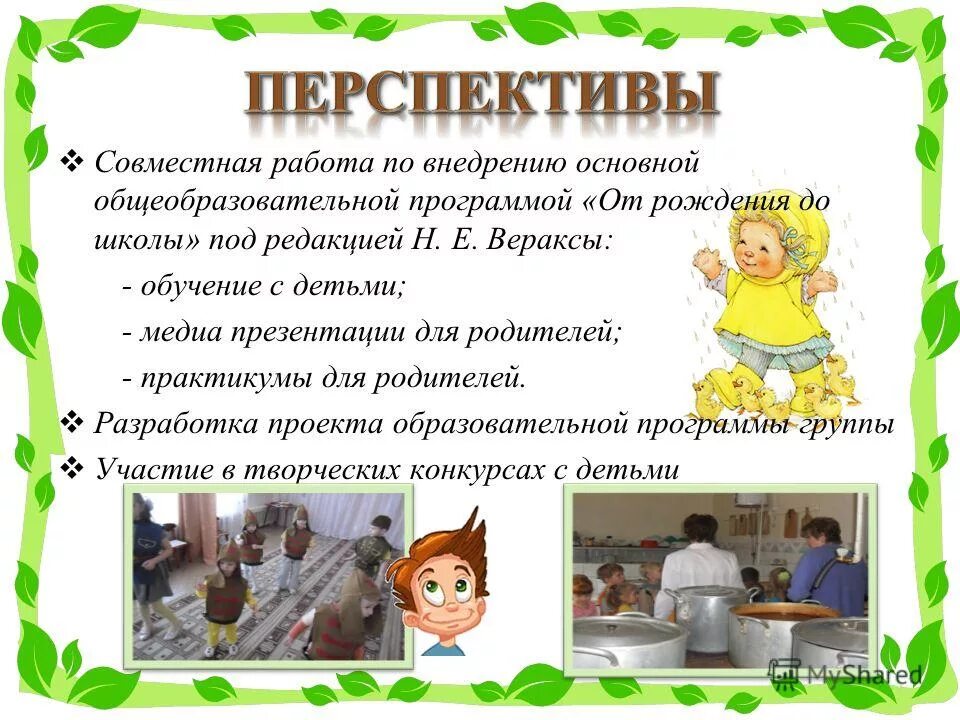 ПЕРСПЕКТИВЫ

❖ Совместная работа по внедрению основной общеобразовательной программой «От рождения до школы» под редакцией Н. Е. Вераксы:

- обучение с детьми;

- медиа презентации для родителей;

- практикумы для родителей.

❖ Разработка проекта образовательной программы группы

❖ Участие в творческих конкурсах с детьми

MyShared